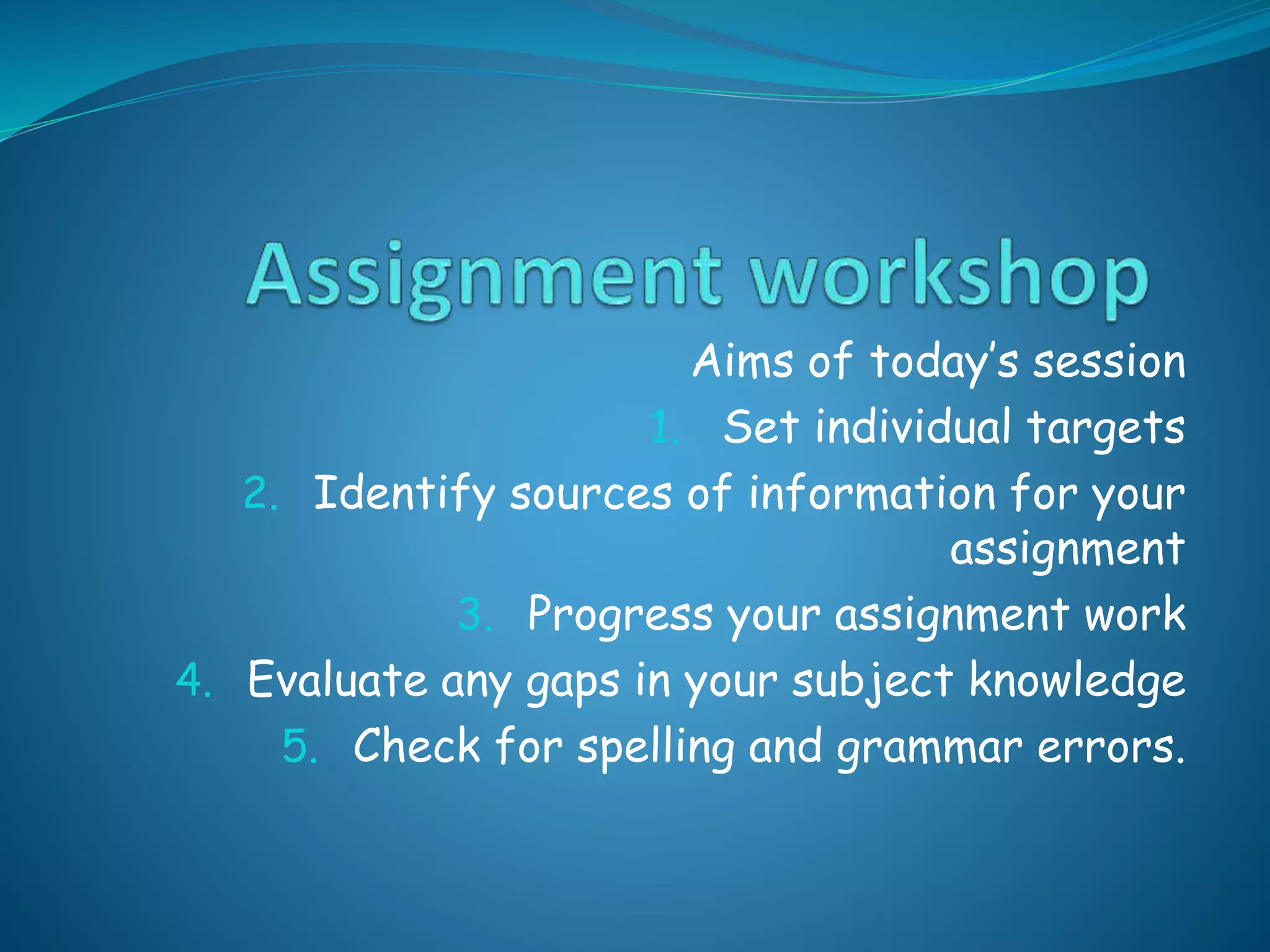 Assignment workshop

Aims of today's session

1. Set individual targets
2. Identify sources of information for your assignment
3. Progress your assignment work
4. Evaluate any gaps in your subject knowledge
5. Check for spelling and grammar errors.